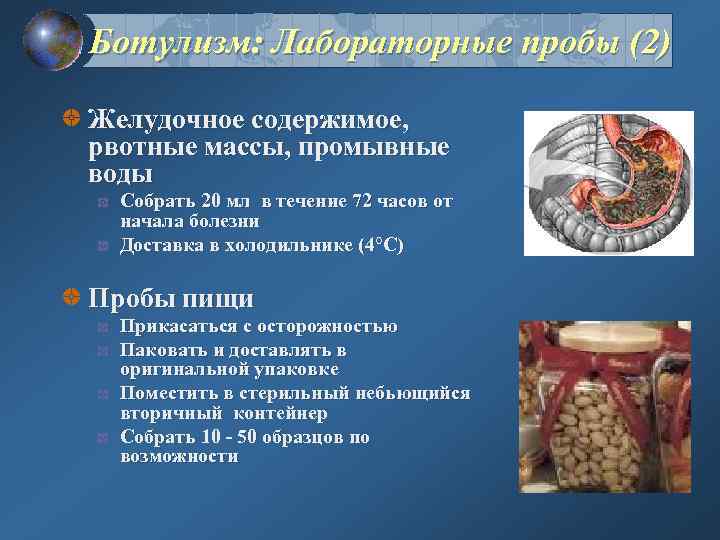 Ботулизм: Лабораторные пробы (2)

Желудочное содержимое, рвотные массы, промывные воды

Собрать 20 мл в течение 72 часов от начала болезни

Доставка в холодильнике (4°C)

Пробы пищи

Прикасаться с осторожностью

Паковать и доставлять в оригинальной упаковке

Поместить в стерильный небьющийся вторичный контейнер

Собрать 10 - 50 образцов по возможности